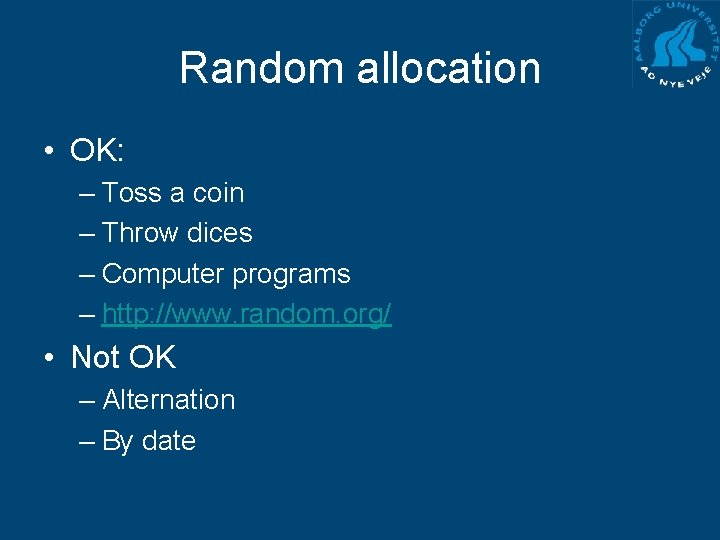 AALBORG UNIVERSITET
AD NYE VEJE

Random allocation

• OK:
– Toss a coin
– Throw dices
– Computer programs
– http://www.random.org/

• Not OK
– Alternation
– By date